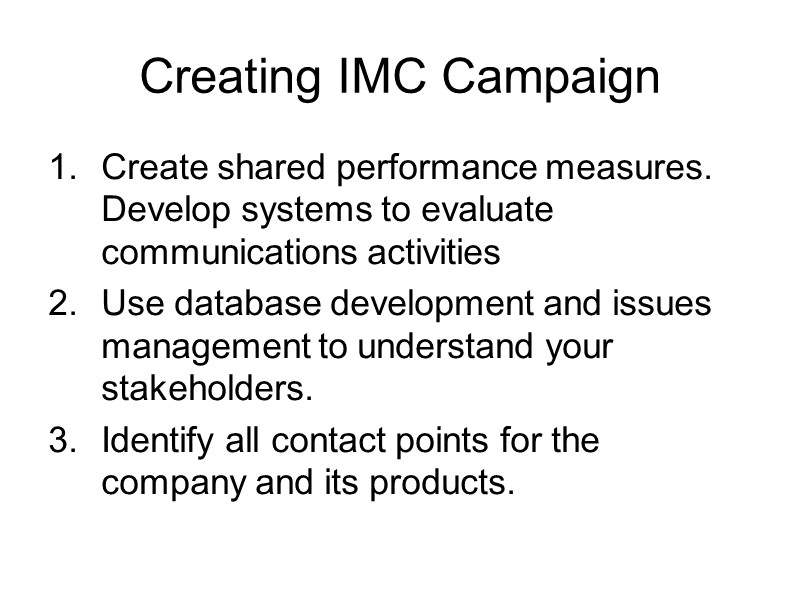 Creating IMC Campaign

1. Create shared performance measures. Develop systems to evaluate communications activities
2. Use database development and issues management to understand your stakeholders.
3. Identify all contact points for the company and its products.